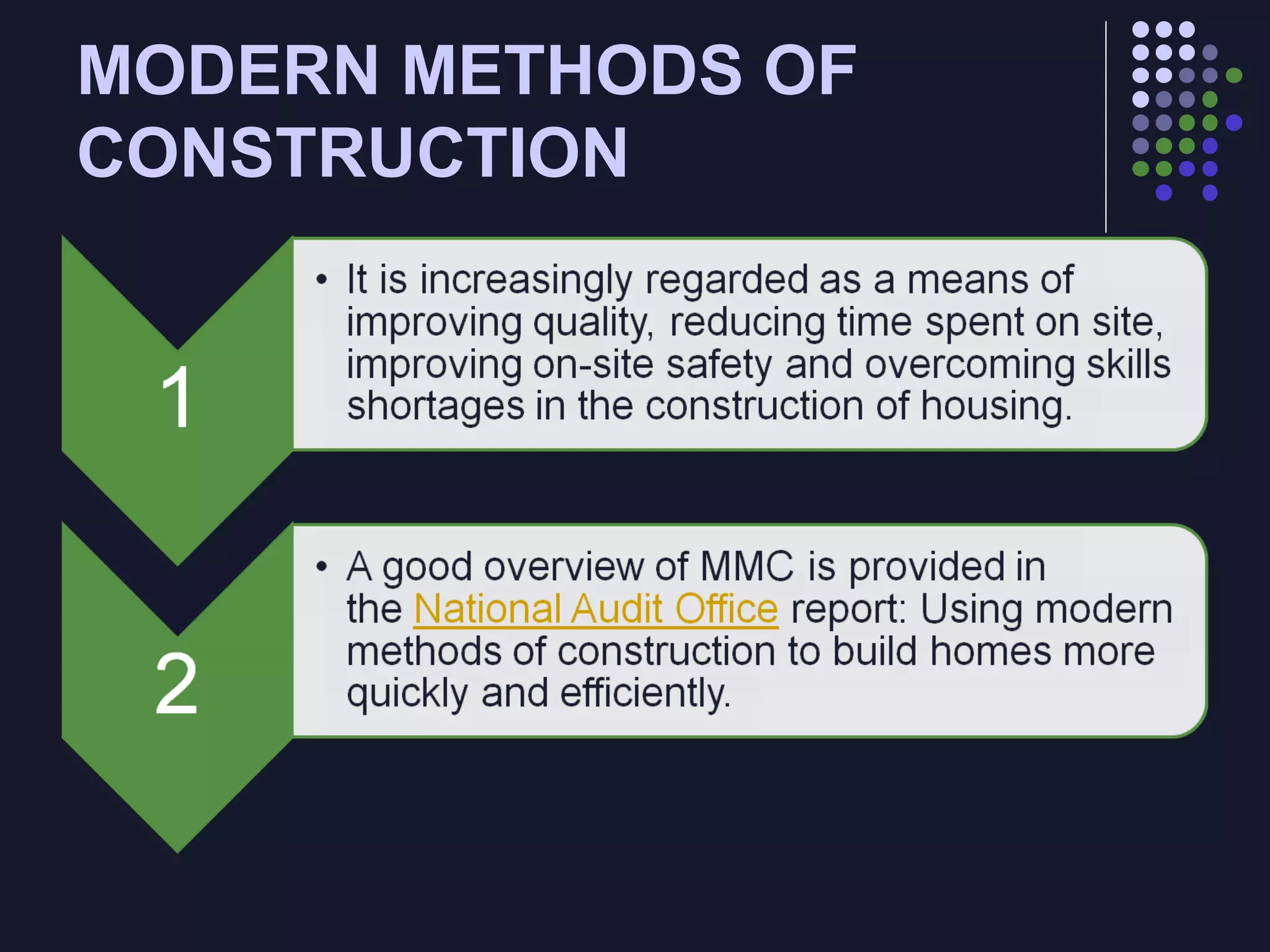 MODERN METHODS OF CONSTRUCTION

1

• It is increasingly regarded as a means of improving quality, reducing time spent on site, improving on-site safety and overcoming skills shortages in the construction of housing.

2

• A good overview of MMC is provided in the National Audit Office report: Using modern methods of construction to build homes more quickly and efficiently.